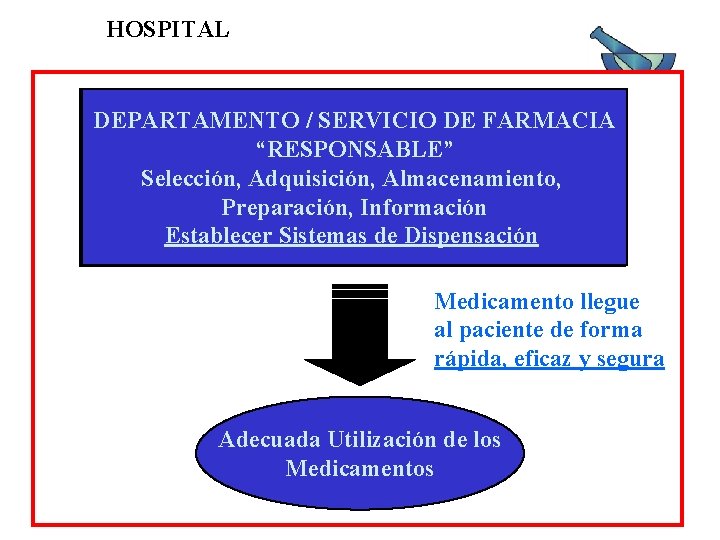 HOSPITAL

DEPARTAMENTO / SERVICIO DE FARMACIA
“RESPONSABLE”
Selección, Adquisición, Almacenamiento, Preparación, Información
Establecer Sistemas de Dispensación

Medicamento llegue al paciente de forma rápida, eficaz y segura

Adecuada Utilización de los Medicamentos